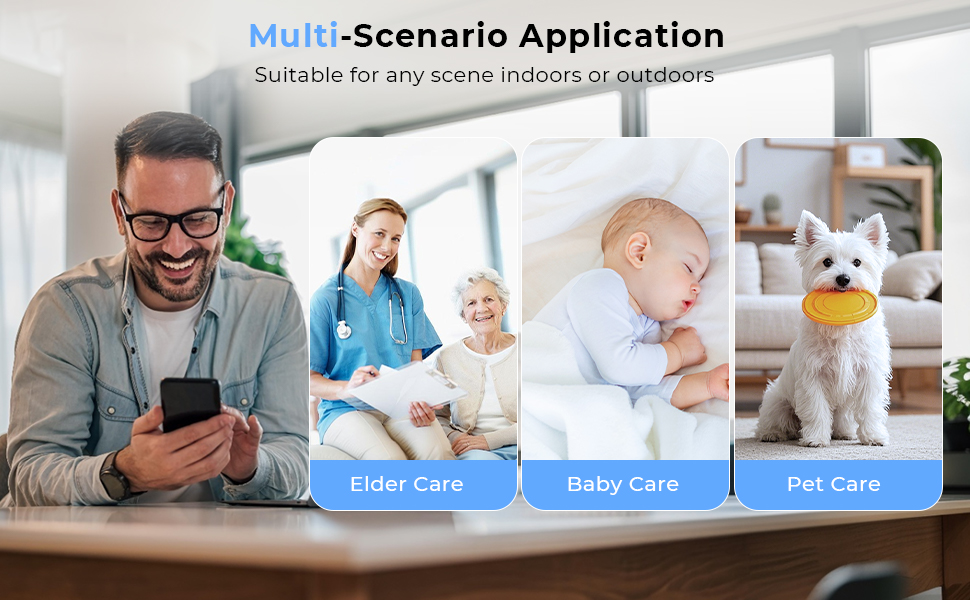 Multi-Scenario Application

Suitable for any scene indoors or outdoors

Elder Care

Baby Care

Pet Care